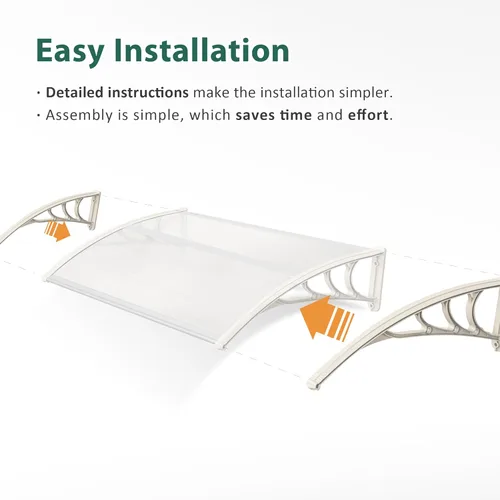 Easy Installation

· Detailed instructions make the installation simpler.
· Assembly is simple, which saves time and effort.